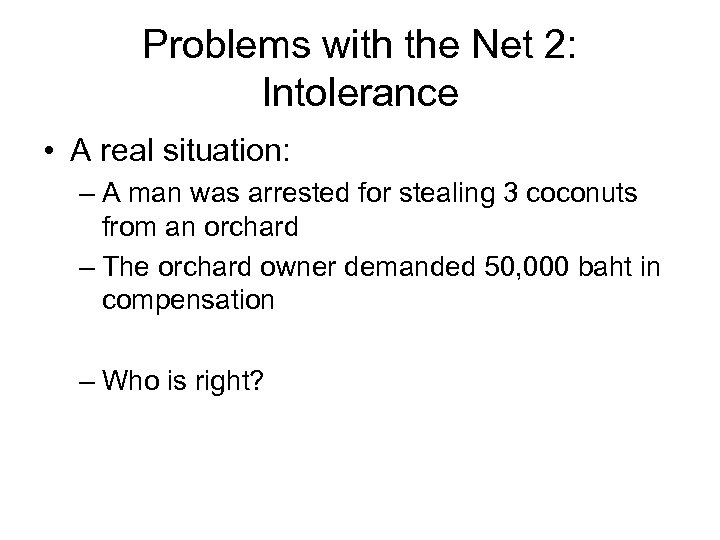 Problems with the Net 2: Intolerance

• A real situation:

– A man was arrested for stealing 3 coconuts from an orchard

– The orchard owner demanded 50,000 baht in compensation

– Who is right?